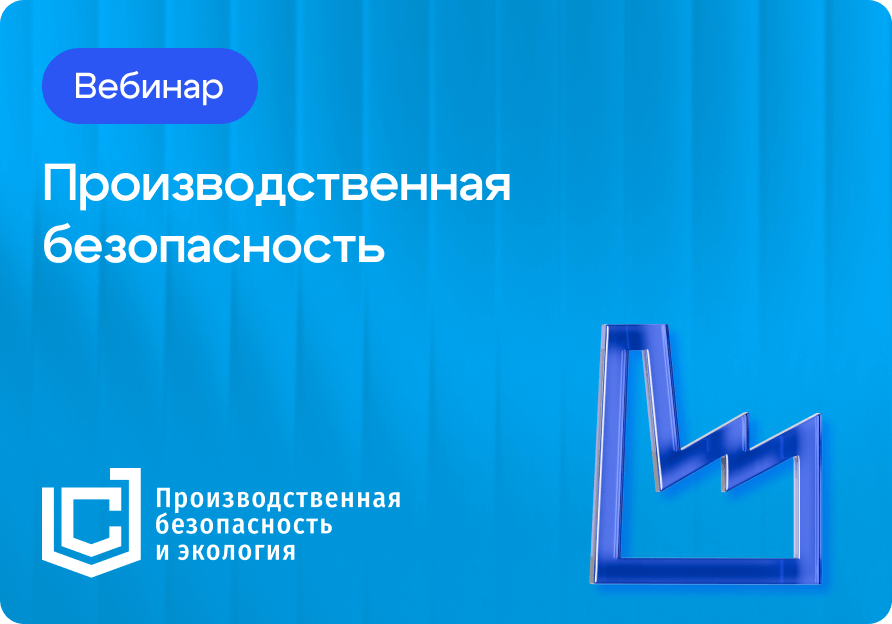 Вебинар

Производственная безопасность

Производственная безопасность и экология